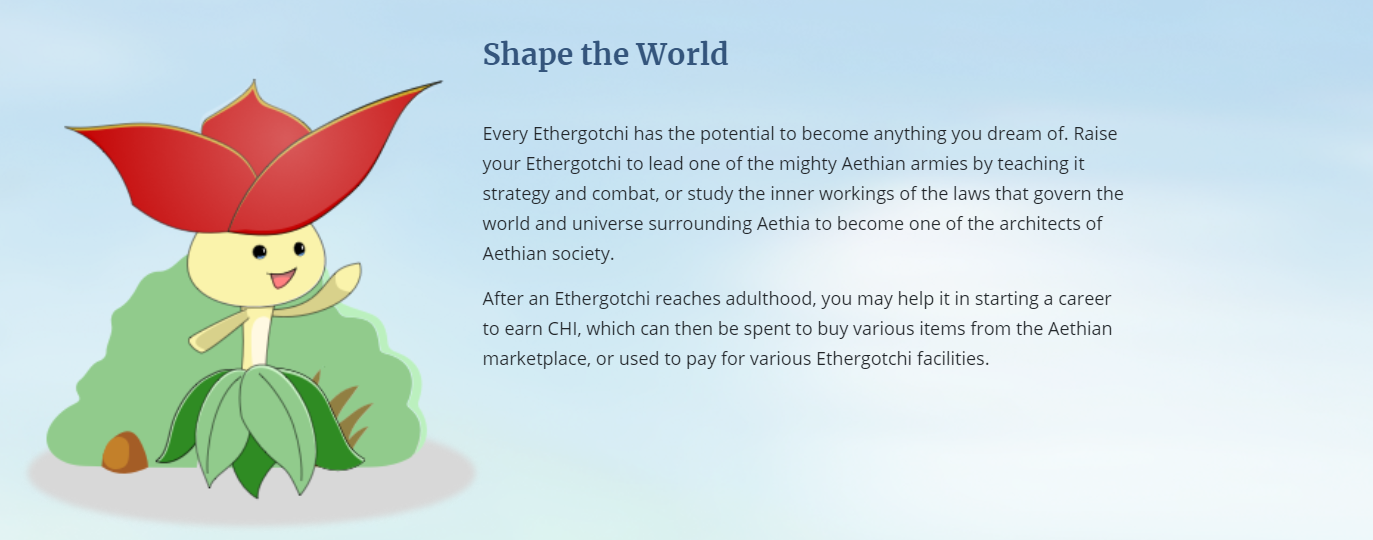 Shape the World

Every Ethergotchi has the potential to become anything you dream of. Raise your Ethergotchi to lead one of the mighty Aethian armies by teaching it strategy and combat, or study the inner workings of the laws that govern the world and universe surrounding Aethia to become one of the architects of Aethian society.

After an Ethergotchi reaches adulthood, you may help it in starting a career to earn CHI, which can then be spent to buy various items from the Aethian marketplace, or used to pay for various Ethergotchi facilities.